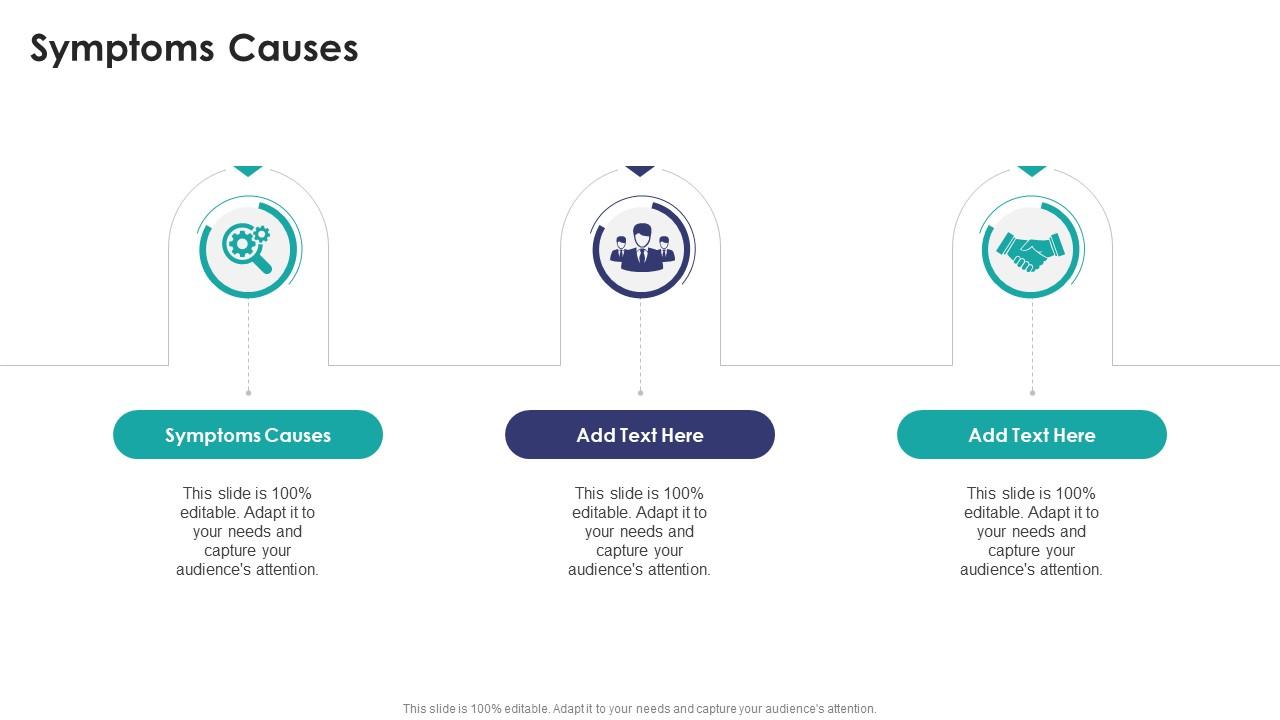 Symptoms Causes

Symptoms Causes

This slide is 100% editable. Adapt it to your needs and capture your audience's attention.

Add Text Here

This slide is 100% editable. Adapt it to your needs and capture your audience's attention.

Add Text Here

This slide is 100% editable. Adapt it to your needs and capture your audience's attention.

This slide is 100% editable. Adapt it to your needs and capture your audience's attention.